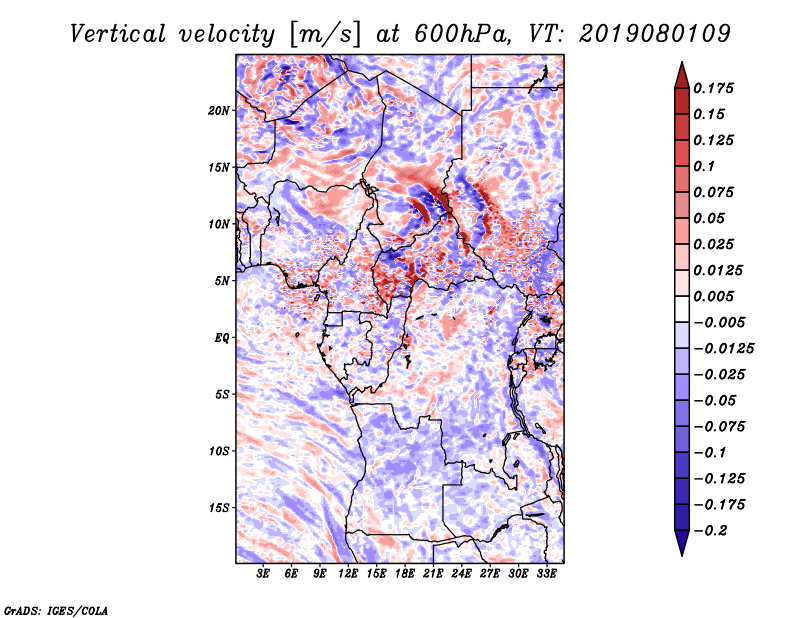 Vertical velocity [m/s] at 600hPa, VT: 2019080109

20N
15N
10N
5N
EQ
5S
10S
15S

3E 6E 9E 12E 15E 18E 21E 24E 27E 30E 33E

0.175
0.15
0.125
0.1
0.075
0.05
0.025
0.0125
0.005
−0.005
−0.0125
−0.025
−0.05
−0.075
−0.1
−0.125
−0.175
−0.2

GrADS: IGES/COLA